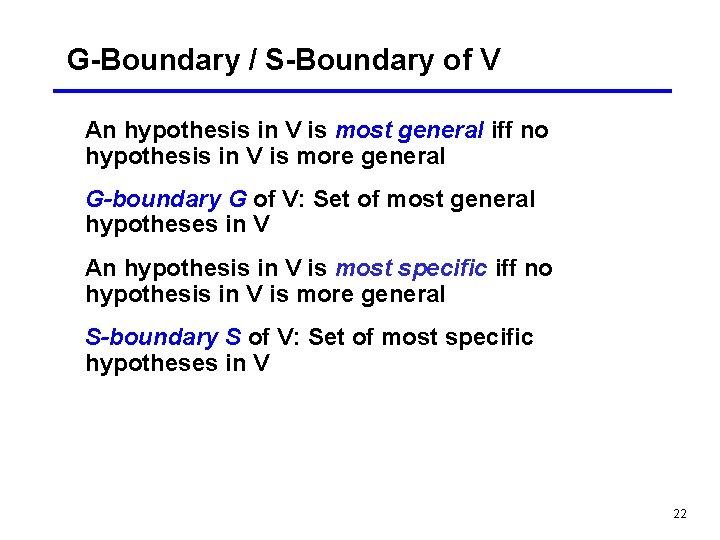 G-Boundary / S-Boundary of V

An hypothesis in V is most general iff no hypothesis in V is more general

G-boundary G of V: Set of most general hypotheses in V

An hypothesis in V is most specific iff no hypothesis in V is more general

S-boundary S of V: Set of most specific hypotheses in V

22